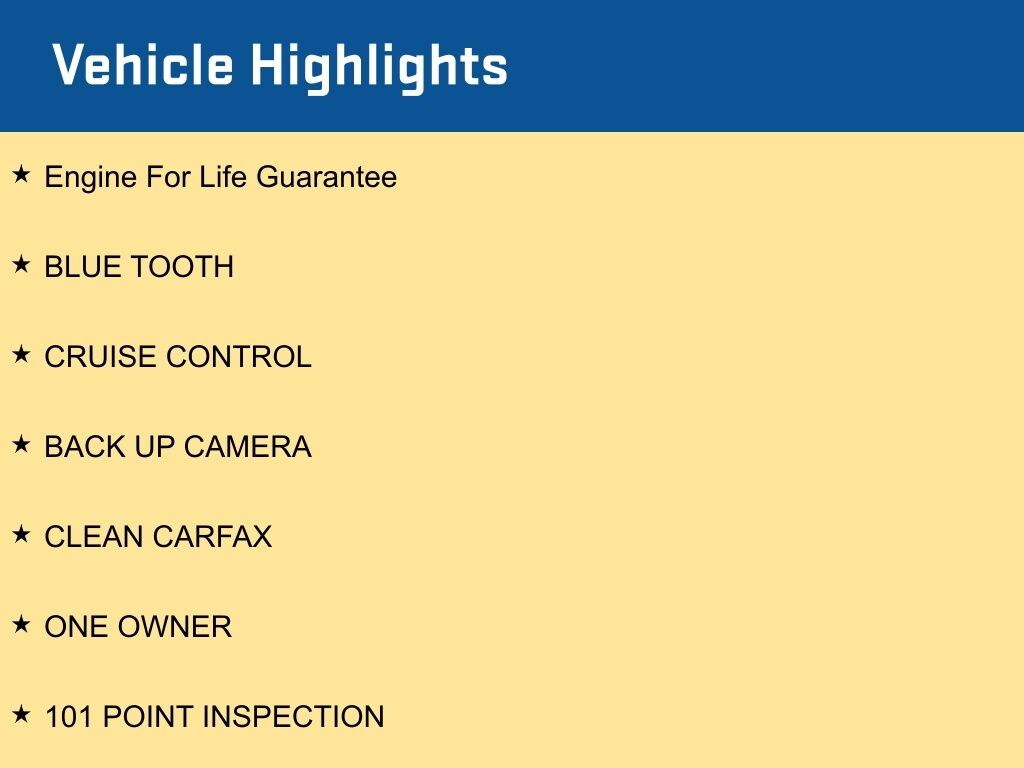 Vehicle Highlights

★ Engine For Life Guarantee

★ BLUE TOOTH

★ CRUISE CONTROL

★ BACK UP CAMERA

★ CLEAN CARFAX

★ ONE OWNER

★ 101 POINT INSPECTION